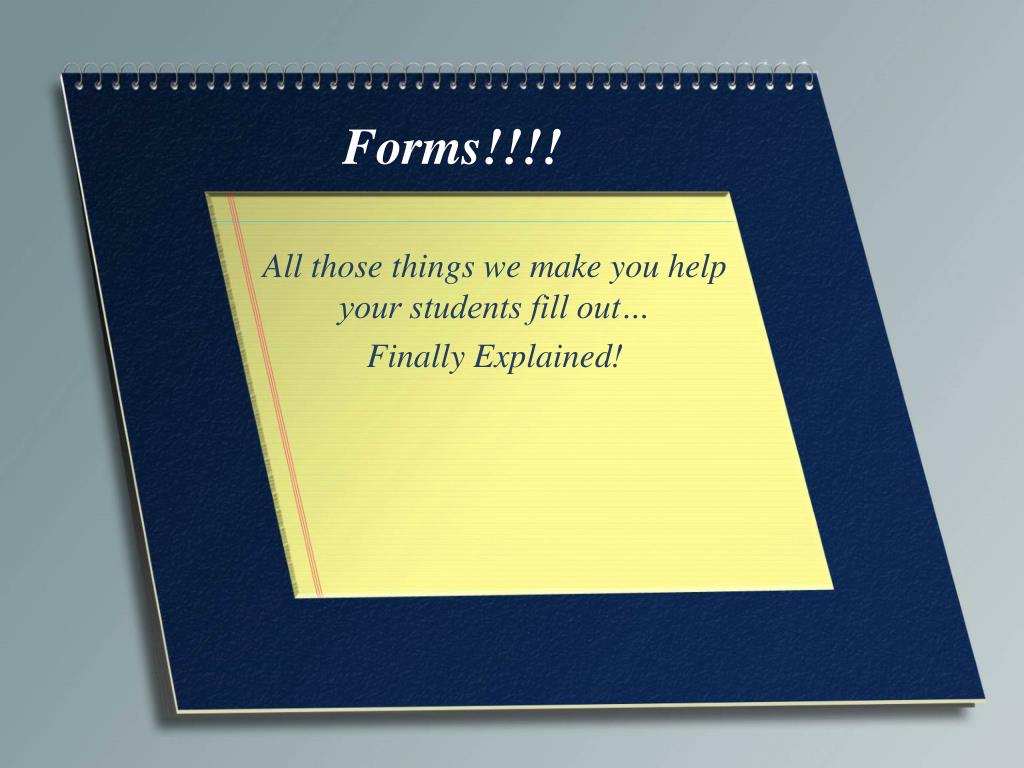 Forms!!!!

All those things we make you help your students fill out…

Finally Explained!